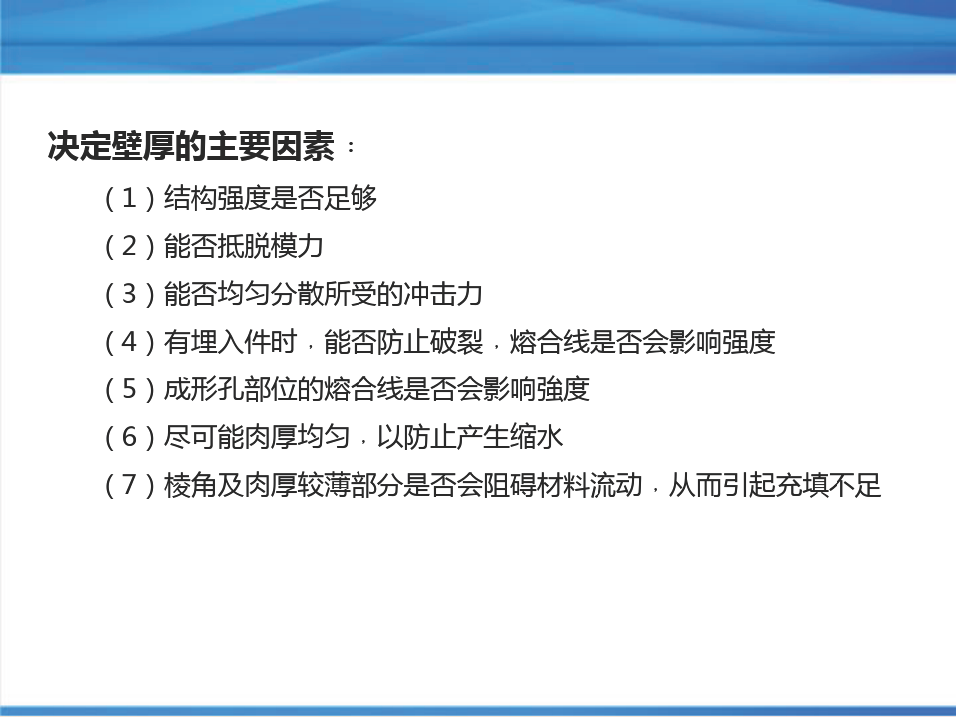 决定壁厚的主要因素：

（1）结构强度是否足够

（2）能否抵脱模力

（3）能否均匀分散所受的冲击力

（4）有埋入件时，能否防止破裂，熔合线是否会影响强度

（5）成形孔部位的熔合线是否会影响強度

（6）尽可能肉厚均匀，以防止产生缩水

（7）棱角及肉厚较薄部分是否会阻碍材料流动，从而引起充填不足